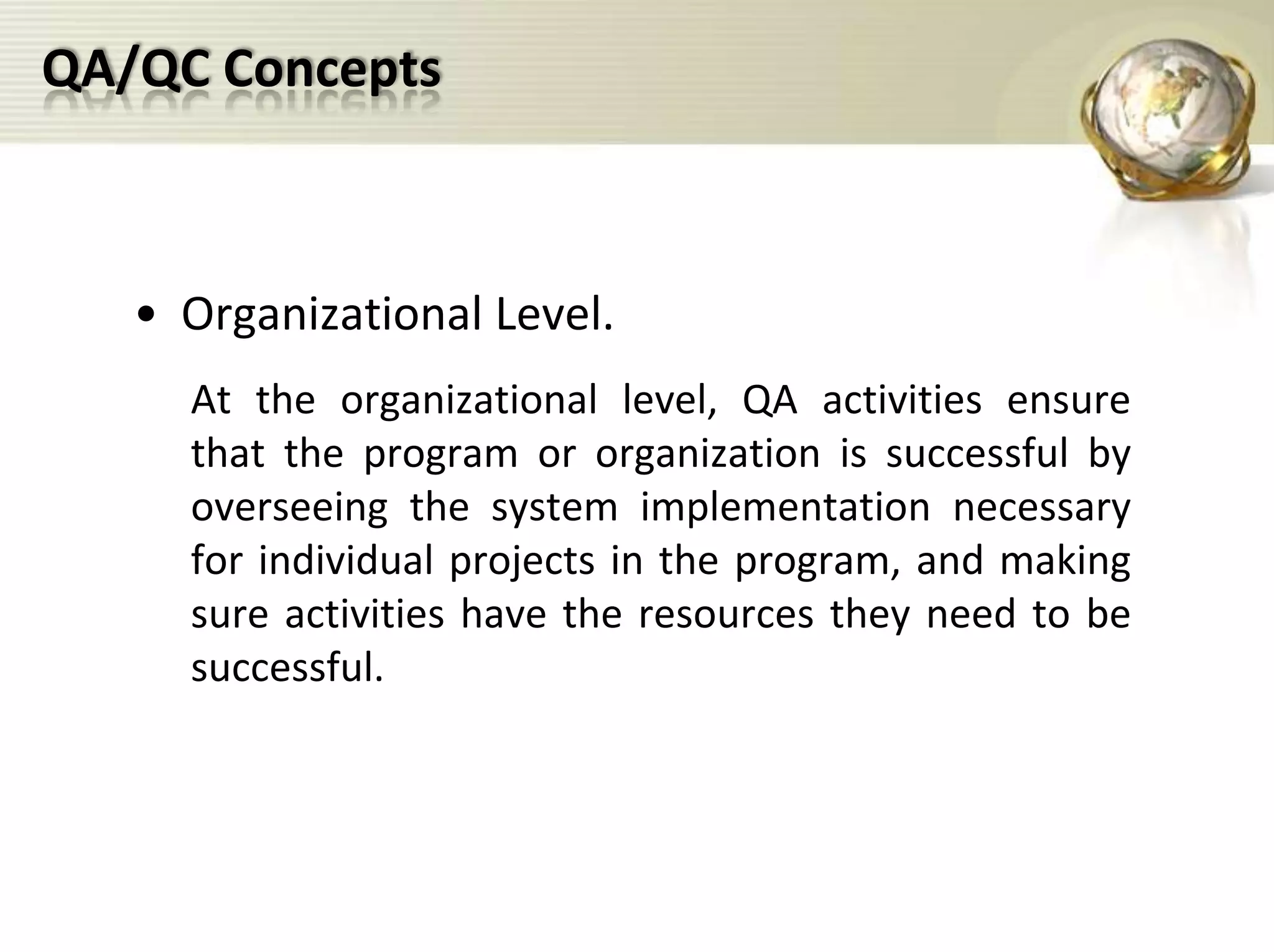 QA/QC Concepts

• Organizational Level.

At the organizational level, QA activities ensure that the program or organization is successful by overseeing the system implementation necessary for individual projects in the program, and making sure activities have the resources they need to be successful.